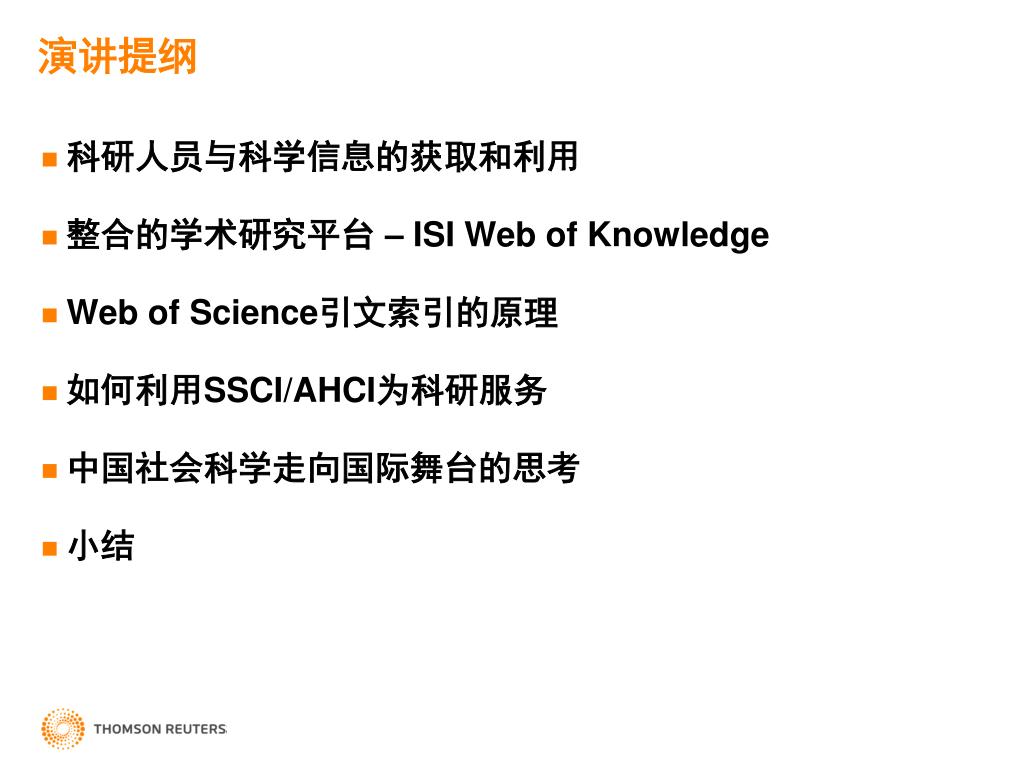 演讲提纲

■ 科研人员与科学信息的获取和利用

■ 整合的学术研究平台 – ISI Web of Knowledge

■ Web of Science引文索引的原理

■ 如何利用SSCI/AHCI为科研服务

■ 中国社会科学走向国际舞台的思考

■ 小结

THOMSON REUTERS